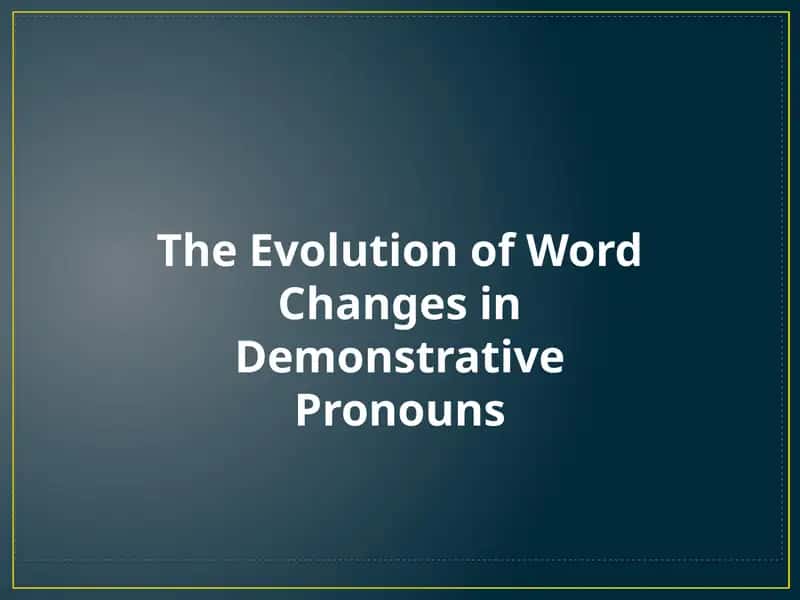 The Evolution of Word Changes in Demonstrative Pronouns